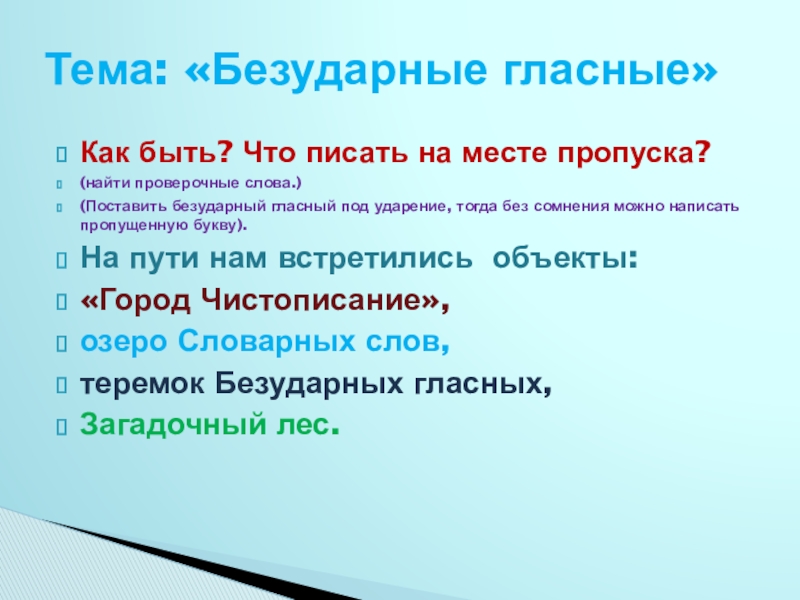 Тема: «Безударные гласные»

Как быть? Что писать на месте пропуска?

(найти проверочные слова.)

(Поставить безударный гласный под ударение, тогда без сомнения можно написать пропущенную букву).

На пути нам встретились объекты:

«Город Чистописание»,

озеро Словарных слов,

теремок Безударных гласных,

Загадочный лес.